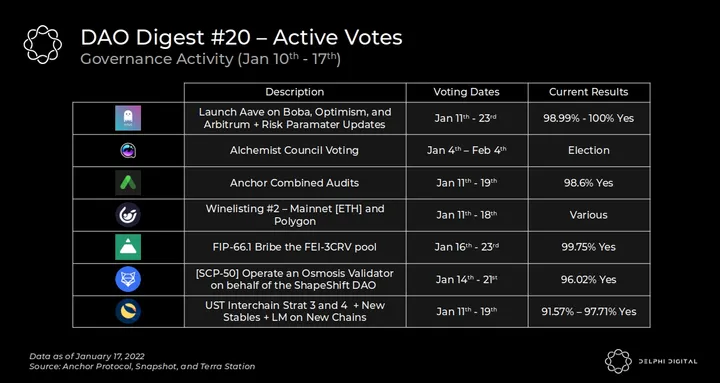 DAO Digest #20 – Active Votes
Governance Activity (Jan 10$^{th}$ - 17$^{th}$)

| | Description | Voting Dates | Current Results |
|---|---|---|---|
| | Launch Aave on Boba, Optimism, and Arbitrum + Risk Paramater Updates | Jan 11$^{th}$ - 23$^{rd}$ | 98.99% - 100% Yes |
| | Alchemist Council Voting | Jan 4$^{th}$ – Feb 4$^{th}$ | Election |
| | Anchor Combined Audits | Jan 11$^{th}$ - 19$^{th}$ | 98.6% Yes |
| | Winelisting #2 – Mainnet [ETH] and Polygon | Jan 11$^{th}$ - 18$^{th}$ | Various |
| | FIP-66.1 Bribe the FEI-3CRV pool | Jan 16$^{th}$ - 23$^{rd}$ | 99.75% Yes |
| | [SCP-50] Operate an Osmosis Validator on behalf of the ShapeShift DAO | Jan 14$^{th}$ - 21$^{st}$ | 96.02% Yes |
| | UST Interchain Strat 3 and 4 + New Stables + LM on New Chains | Jan 11$^{th}$ - 19$^{th}$ | 91.57% – 97.71% Yes |

Data as of January 17, 2022
Source: Anchor Protocol, Snapshot, and Terra Station

DELPHI DIGITAL